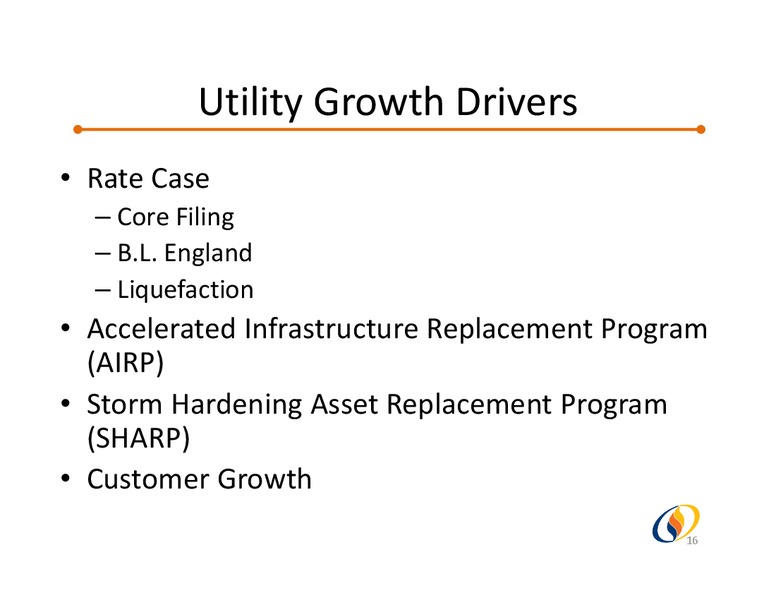 Utility Growth Drivers

• Rate Case
– Core Filing
– B.L. England
– Liquefaction
• Accelerated Infrastructure Replacement Program (AIRP)
• Storm Hardening Asset Replacement Program (SHARP)
• Customer Growth

16